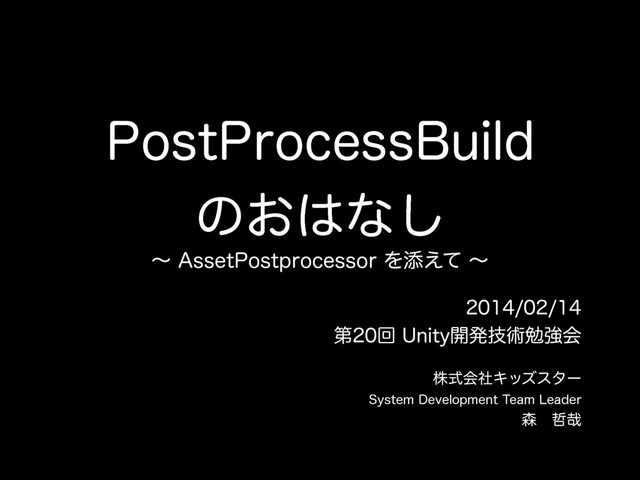 PostProcessBuild のおはなし

〜 AssetPostprocessor を添えて 〜

2014/02/14
第20回 Unity開発技術勉強会

株式会社キッズスター
System Development Team Leader
森　哲哉